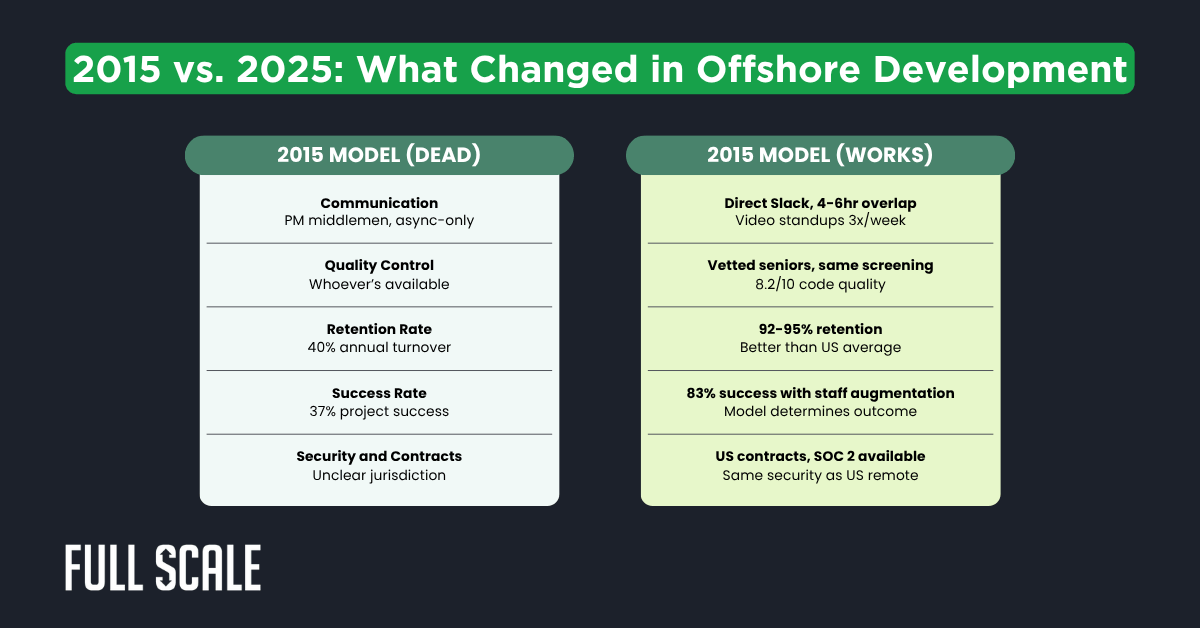 2015 vs. 2025: What Changed in Offshore Development

2015 MODEL (DEAD)

Communication
PM middlemen, async-only

Quality Control
Whoever's available

Retention Rate
40% annual turnover

Success Rate
37% project success

Security and Contracts
Unclear jurisdiction

2015 MODEL (WORKS)

Direct Slack, 4-6hr overlap
Video standups 3x/week

Vetted seniors, same screening
8.2/10 code quality

92-95% retention
Better than US average

83% success with staff augmentation
Model determines outcome

US contracts, SOC 2 available
Same security as US remote

FULL SCALE